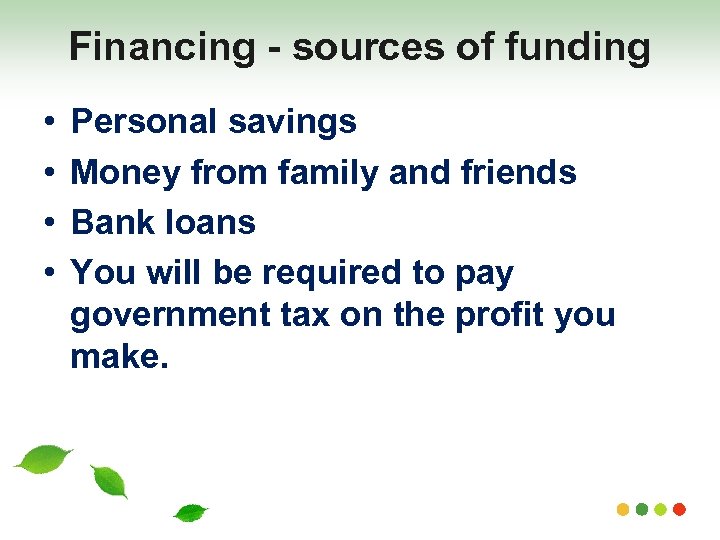 Financing - sources of funding

• Personal savings
• Money from family and friends
• Bank loans
• You will be required to pay government tax on the profit you make.